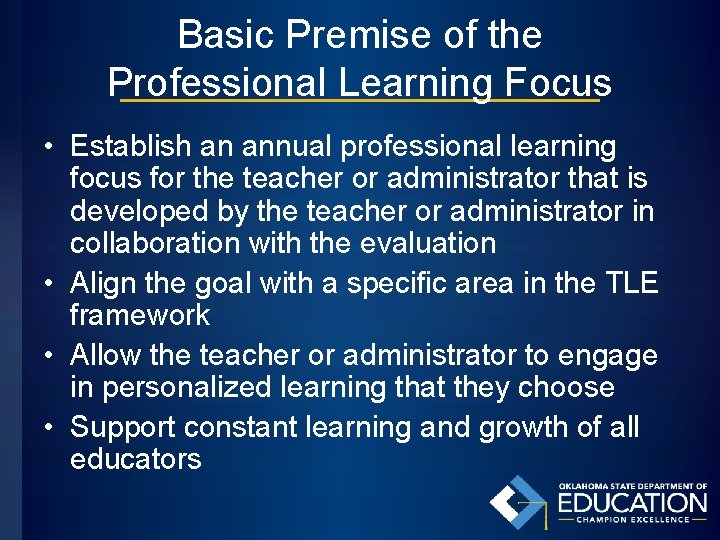 Basic Premise of the Professional Learning Focus

• Establish an annual professional learning focus for the teacher or administrator that is developed by the teacher or administrator in collaboration with the evaluation
• Align the goal with a specific area in the TLE framework
• Allow the teacher or administrator to engage in personalized learning that they choose
• Support constant learning and growth of all educators

OKLAHOMA STATE DEPARTMENT OF
EDUCATION
CHAMPION EXCELLENCE